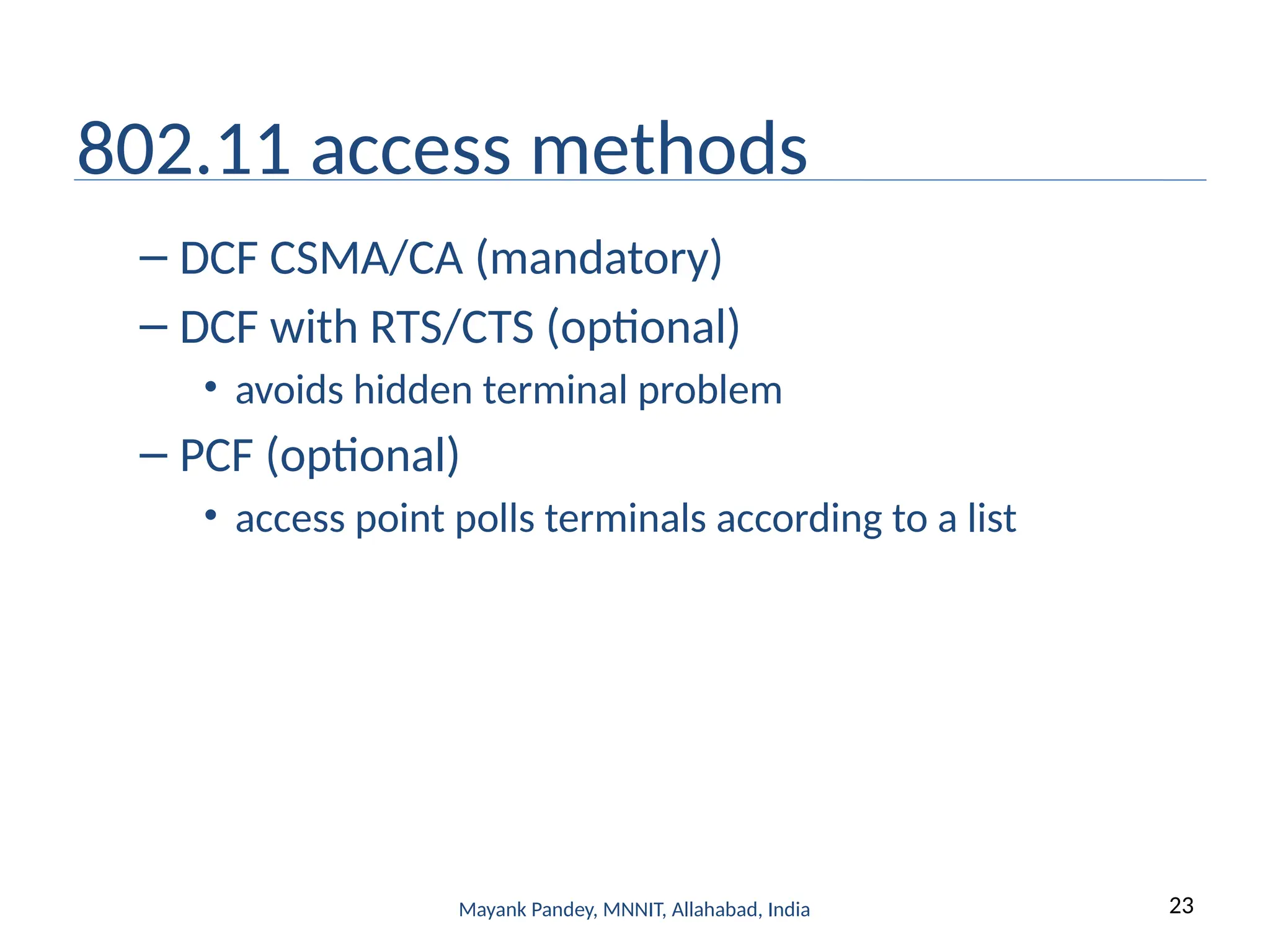 802.11 access methods

– DCF CSMA/CA (mandatory)
– DCF with RTS/CTS (optional)
  • avoids hidden terminal problem
– PCF (optional)
  • access point polls terminals according to a list

Mayank Pandey, MNNIT, Allahabad, India

23